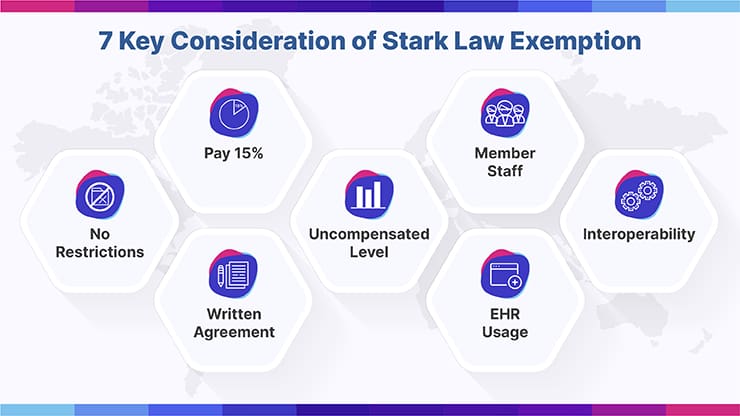 7 Key Consideration of Stark Law Exemption

No Restrictions

Pay 15%

Written Agreement

Uncompensated Level

Member Staff

EHR Usage

Interoperability